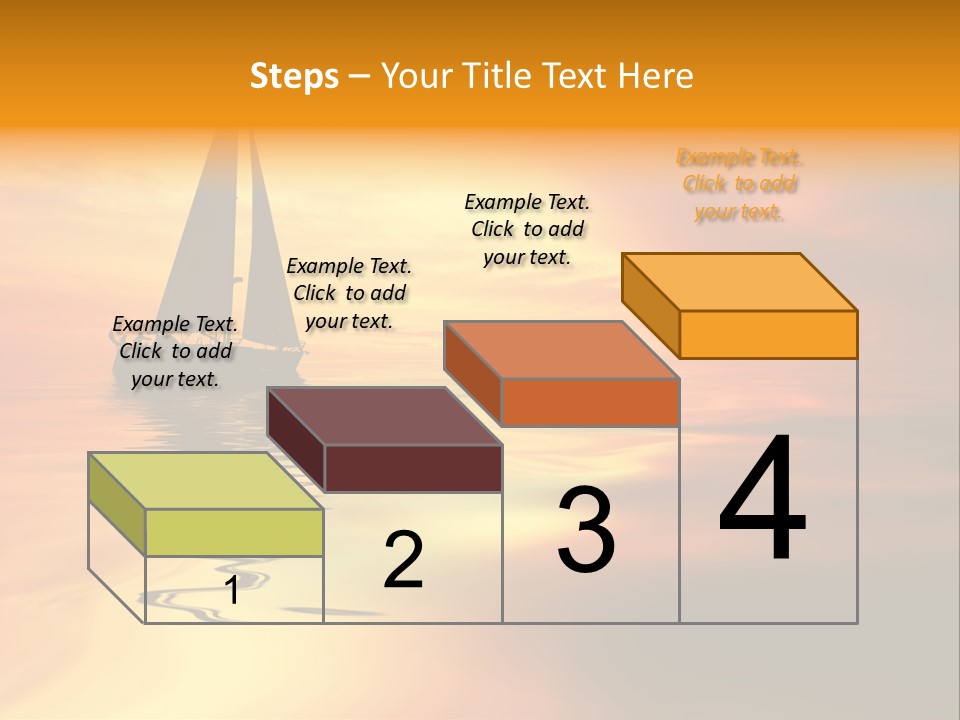 Steps – Your Title Text Here

Example Text. Click to add your text.

Example Text. Click to add your text.

Example Text. Click to add your text.

Example Text. Click to add your text.

1

2

3

4